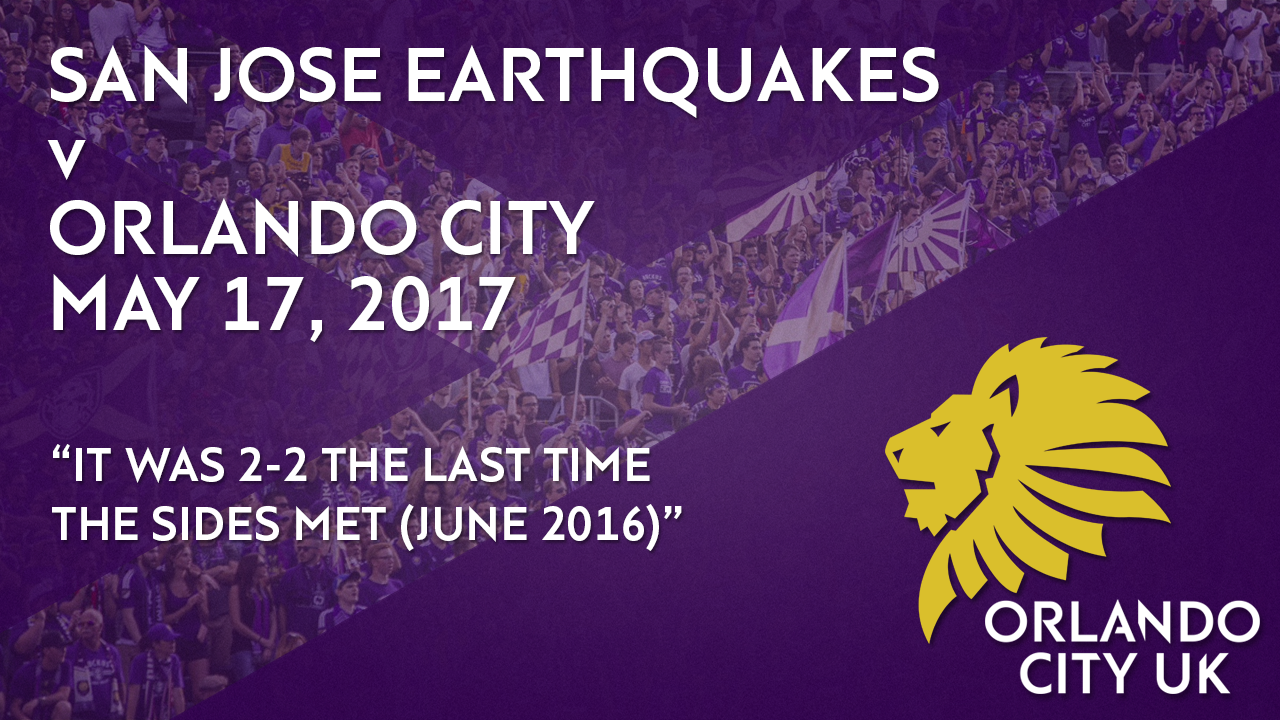 SAN JOSE EARTHQUAKES
v
ORLANDO CITY
MAY 17, 2017

“IT WAS 2-2 THE LAST TIME THE SIDES MET (JUNE 2016)”

ORLANDO CITY UK